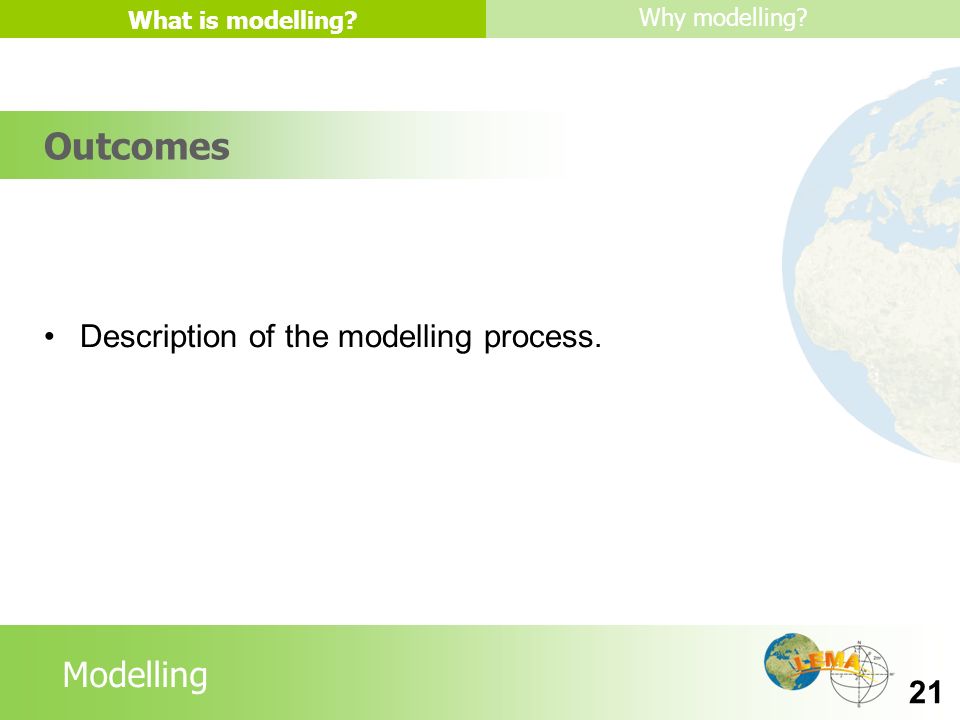 What is modelling?

Why modelling?

Outcomes

• Description of the modelling process.

Modelling

LEMA

21